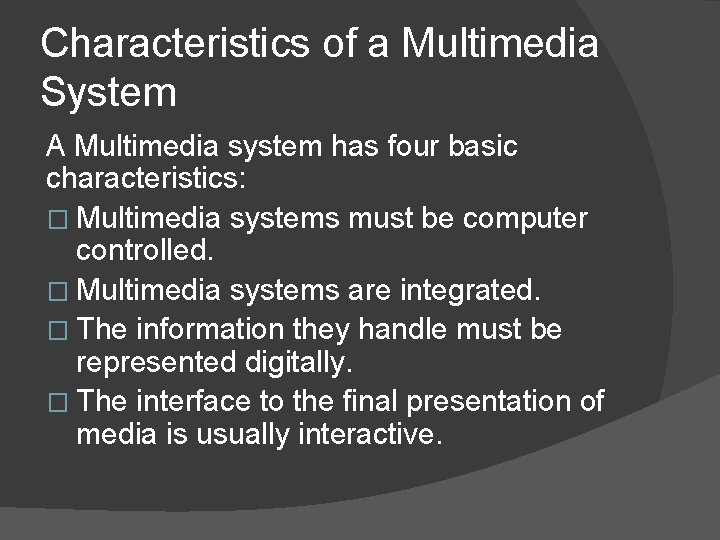 Characteristics of a Multimedia System

A Multimedia system has four basic characteristics:

□ Multimedia systems must be computer controlled.

□ Multimedia systems are integrated.

□ The information they handle must be represented digitally.

□ The interface to the final presentation of media is usually interactive.